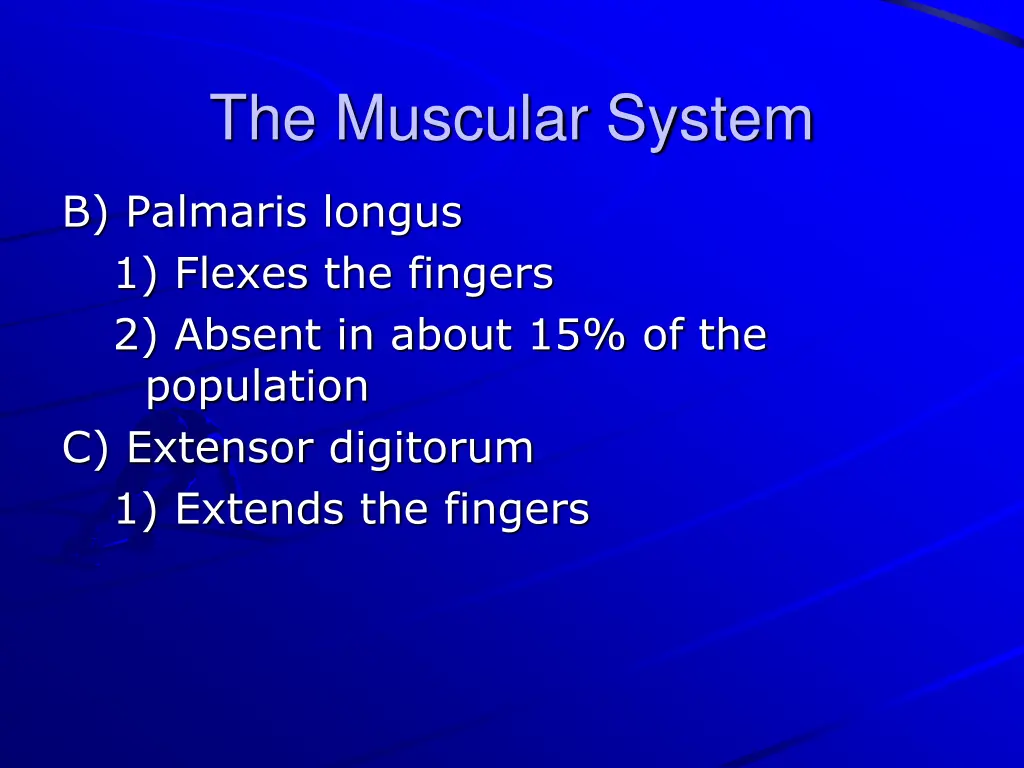 The Muscular System

B) Palmaris longus

1) Flexes the fingers

2) Absent in about 15% of the population

C) Extensor digitorum

1) Extends the fingers